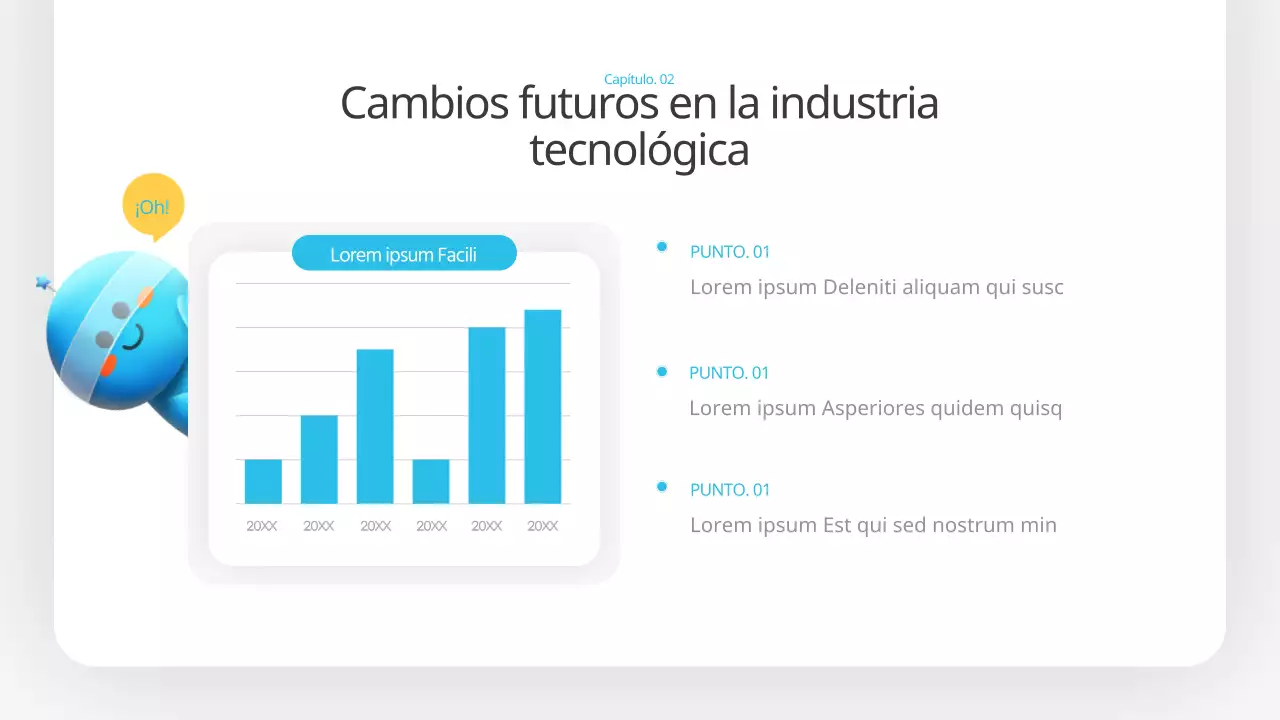 Capítulo. 02
Cambios futuros en la industria tecnológica

¡Oh!

Lorem ipsum Facili

20XX 20XX 20XX 20XX 20XX 20XX

PUNTO. 01
Lorem ipsum Deleniti aliquam qui susc

PUNTO. 01
Lorem ipsum Asperiores quidem quisq

PUNTO. 01
Lorem ipsum Est qui sed nostrum min